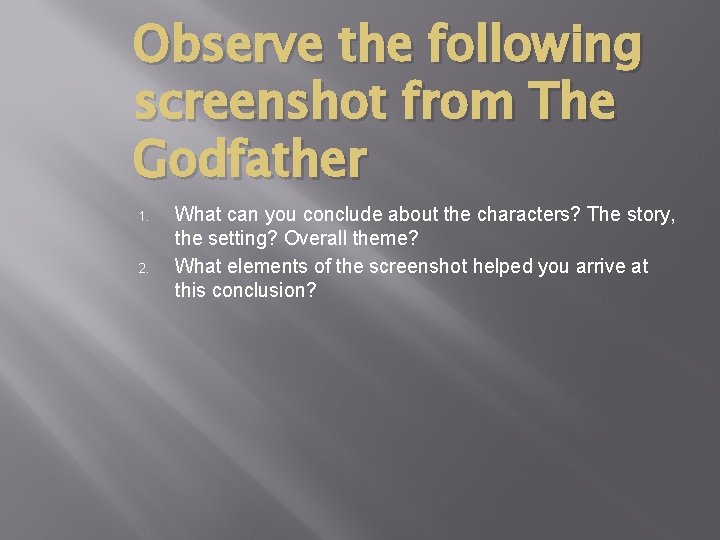 Observe the following screenshot from The Godfather

1. What can you conclude about the characters? The story, the setting? Overall theme?
2. What elements of the screenshot helped you arrive at this conclusion?